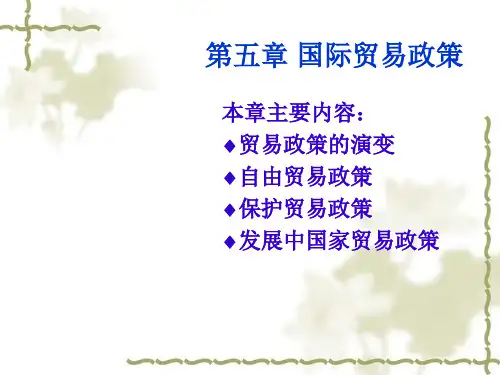 第五章 国际贸易政策

本章主要内容：

◆贸易政策的演变

◆自由贸易政策

◆保护贸易政策

◆发展中国家贸易政策